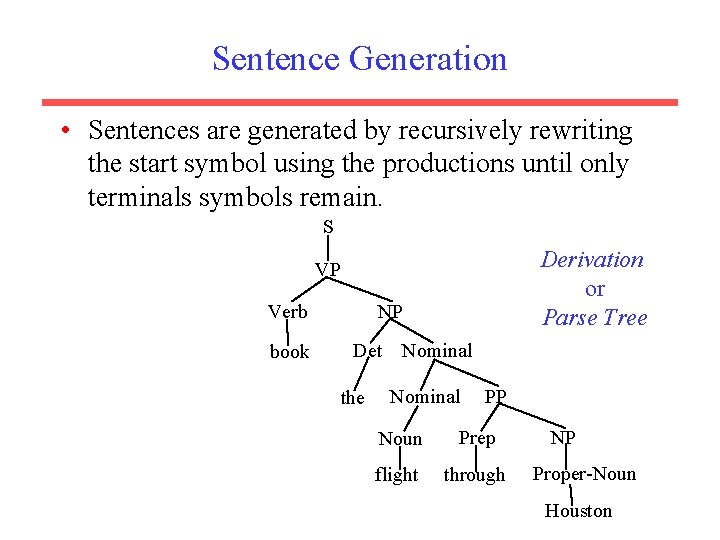 Sentence Generation

• Sentences are generated by recursively rewriting the start symbol using the productions until only terminals symbols remain.

S
VP
Verb
NP
book
Det
Nominal
the
Nominal
PP
Noun
Prep
NP
flight
through
Proper-Noun
Houston

Derivation
or
Parse Tree